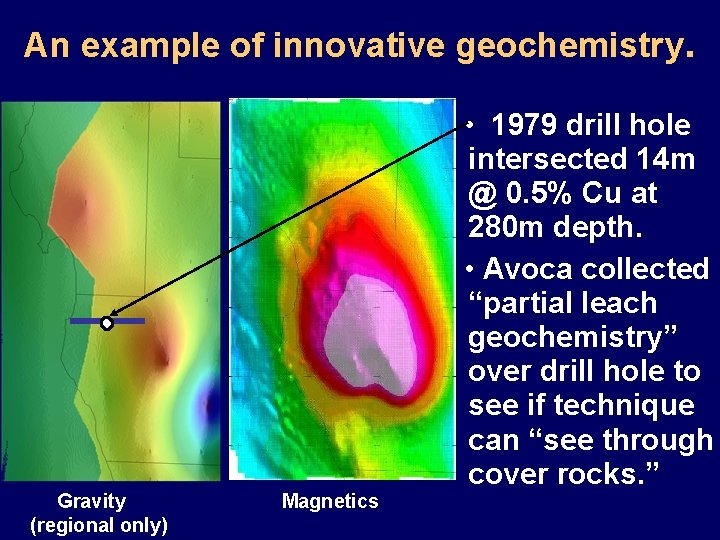 An example of innovative geochemistry.

• 1979 drill hole intersected 14m @ 0.5% Cu at 280m depth.

• Avoca collected “partial leach geochemistry” over drill hole to see if technique can “see through cover rocks.”

Gravity (regional only)

Magnetics